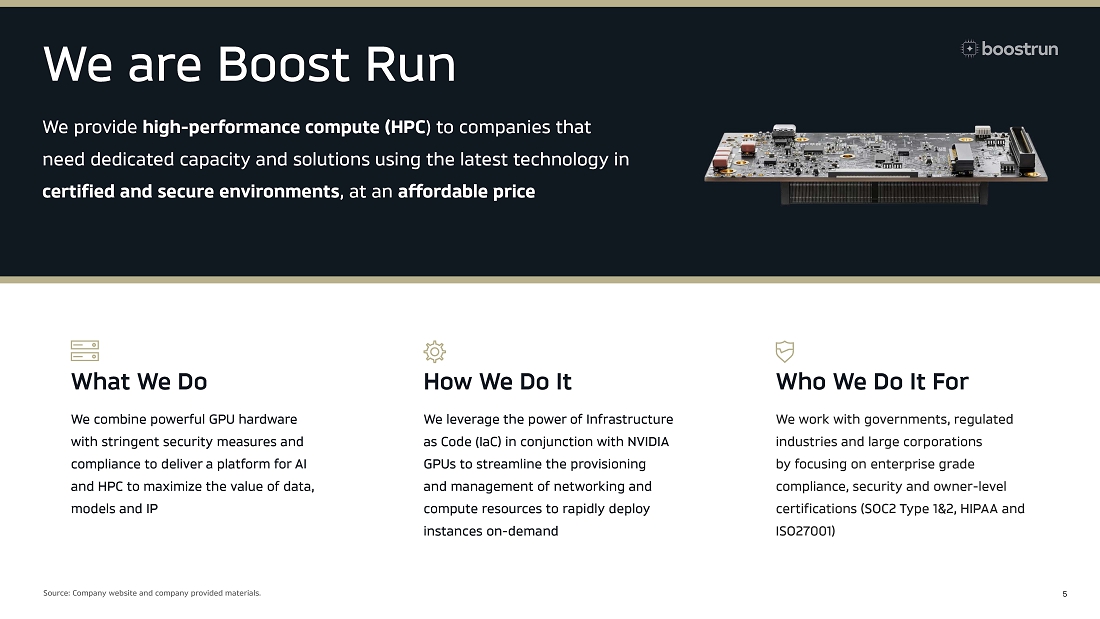 We are Boost Run

boostrun

We provide high-performance compute (HPC) to companies that need dedicated capacity and solutions using the latest technology in certified and secure environments, at an affordable price

What We Do

We combine powerful GPU hardware with stringent security measures and compliance to deliver a platform for AI and HPC to maximize the value of data, models and IP

How We Do It

We leverage the power of Infrastructure as Code (IaC) in conjunction with NVIDIA GPUs to streamline the provisioning and management of networking and compute resources to rapidly deploy instances on-demand

Who We Do It For

We work with governments, regulated industries and large corporations by focusing on enterprise grade compliance, security and owner-level certifications (SOC2 Type 1&2, HIPAA and ISO27001)

Source: Company website and company provided materials.

5